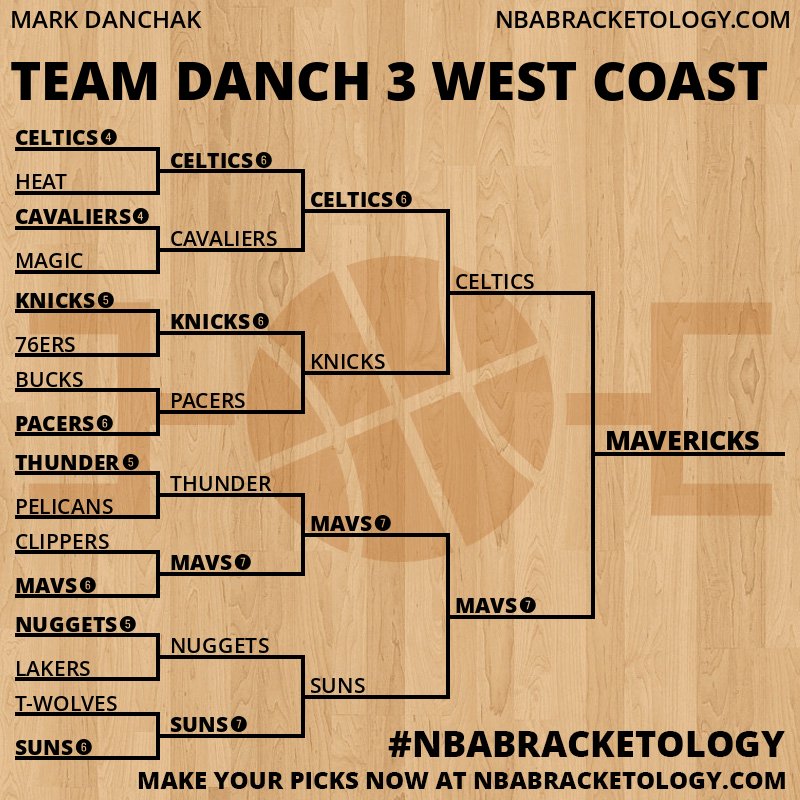 MARK DANCHAK

NBABRACKETOLOGY.COM

TEAM DANCH 3 WEST COAST

CELTICS 4
HEAT
CAVALIERS 4
MAGIC
KNICKS 5
76ERS
BUCKS
PACERS 6
THUNDER 5
PELICANS
CLIPPERS
MAVS 6
NUGGETS 5
LAKERS
T-WOLVES
SUNS 6

CELTICS 6
CAVALIERS
KNICKS 6
PACERS
THUNDER
MAVS 7
NUGGETS
SUNS 7

CELTICS 6
KNICKS
MAVS 7
SUNS

CELTICS
MAVS 7

MAVERICKS

#NBABRACKETOLOGY

MAKE YOUR PICKS NOW AT NBABRACKETOLOGY.COM